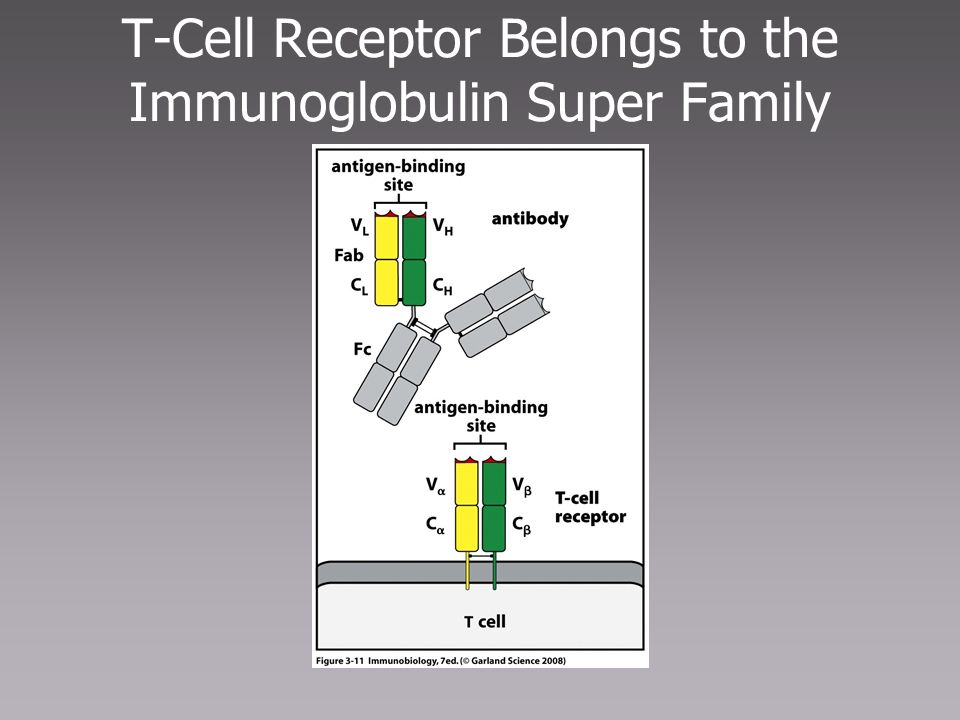 T-Cell Receptor Belongs to the Immunoglobulin Super Family

antigen-binding site

$V_L$

$V_H$

antibody

Fab

$C_L$

$C_H$

Fc

antigen-binding site

$V_\alpha$

$V_\beta$

T-cell receptor

$C_\alpha$

$C_\beta$

T cell

Figure 3-11 Immunobiology, 7ed. (© Garland Science 2008)